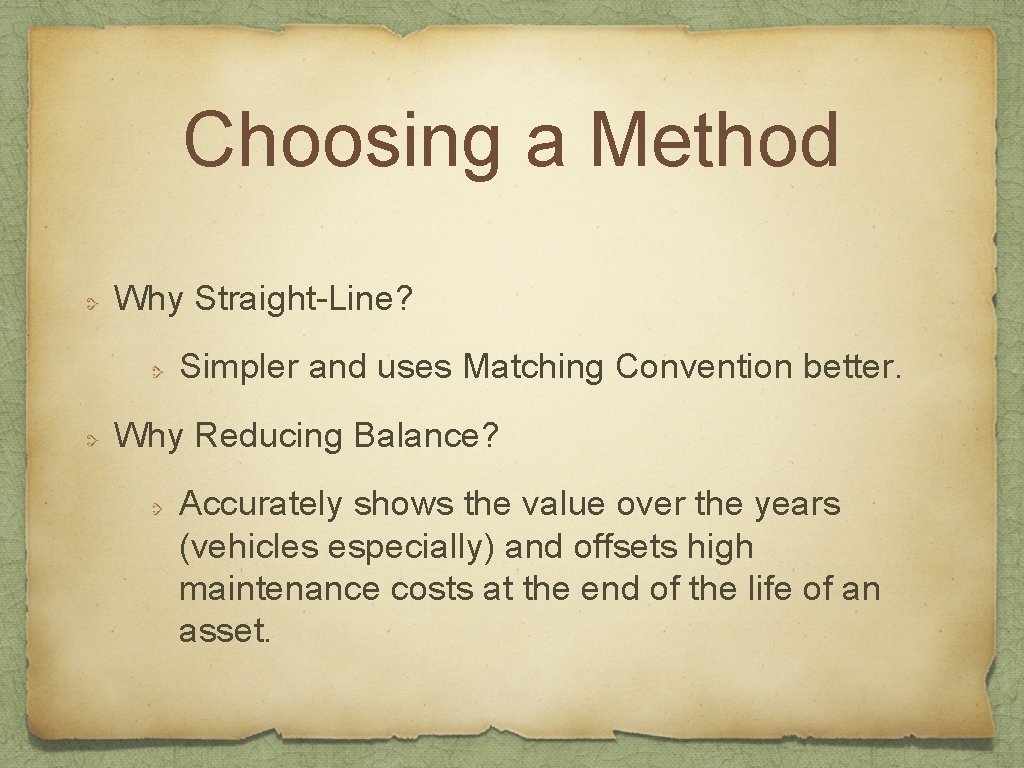 Choosing a Method

Why Straight-Line?

Simpler and uses Matching Convention better.

Why Reducing Balance?

Accurately shows the value over the years (vehicles especially) and offsets high maintenance costs at the end of the life of an asset.